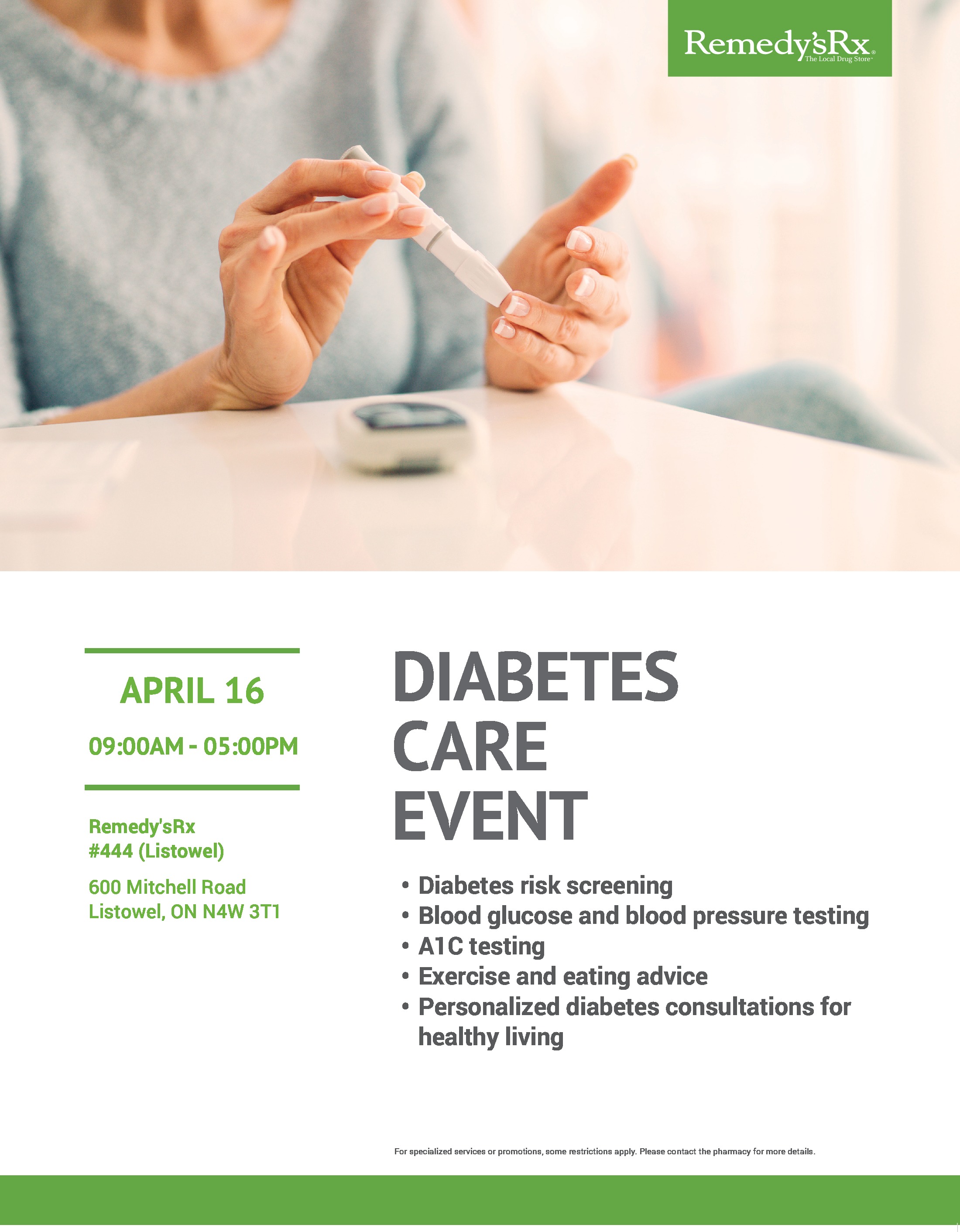 Remedy'sRx®
The Local Drug Store™

APRIL 16

09:00AM - 05:00PM

Remedy'sRx
#444 (Listowel)

600 Mitchell Road
Listowel, ON N4W 3T1

DIABETES CARE EVENT

• Diabetes risk screening
• Blood glucose and blood pressure testing
• A1C testing
• Exercise and eating advice
• Personalized diabetes consultations for healthy living

For specialized services or promotions, some restrictions apply. Please contact the pharmacy for more details.